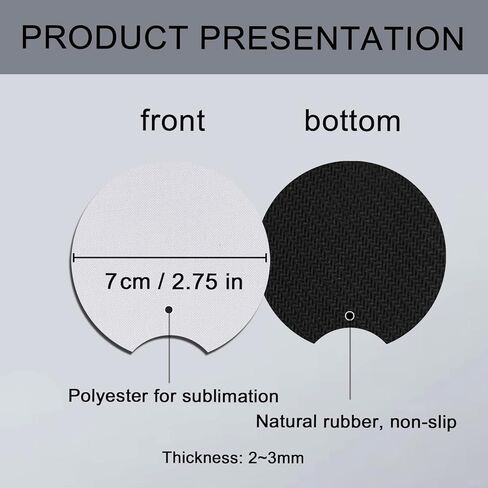 PRODUCT PRESENTATION

front

bottom

7cm / 2.75 in

Polyester for sublimation

Natural rubber, non-slip

Thickness: 2~3mm